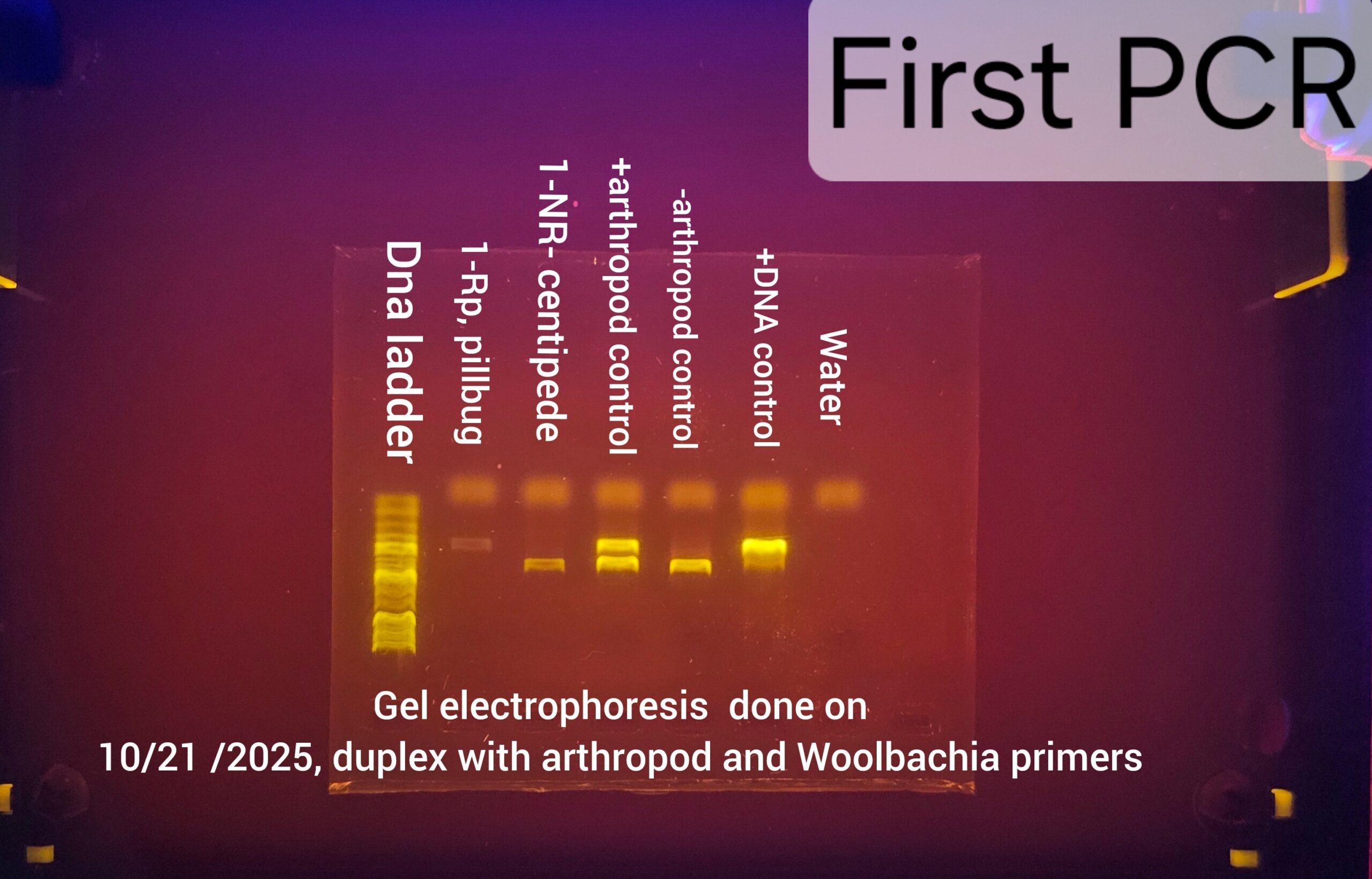 First PCR

Dna ladder

1-Rp, pillbug

1-NR- centipede

+arthropod control

-arthropod control

+DNA control

Water

Gel electrophoresis done on 10/21 /2025, duplex with arthropod and Woolbachia primers